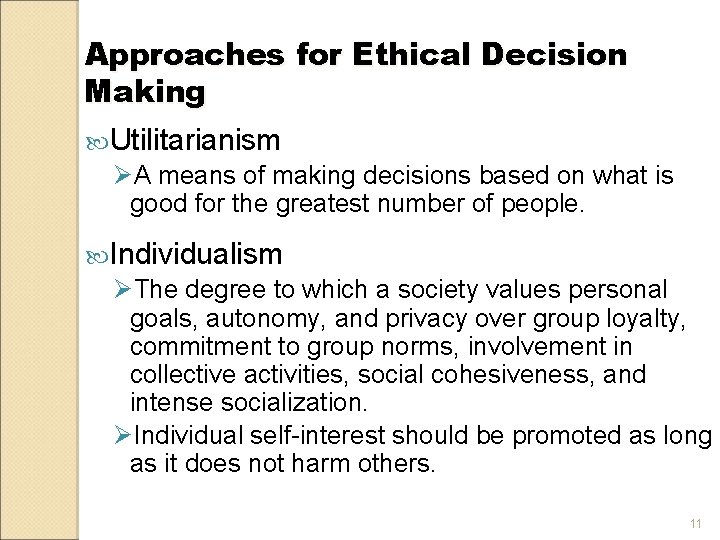 Approaches for Ethical Decision Making

Utilitarianism

A means of making decisions based on what is good for the greatest number of people.

Individualism

The degree to which a society values personal goals, autonomy, and privacy over group loyalty, commitment to group norms, involvement in collective activities, social cohesiveness, and intense socialization.

Individual self-interest should be promoted as long as it does not harm others.

11